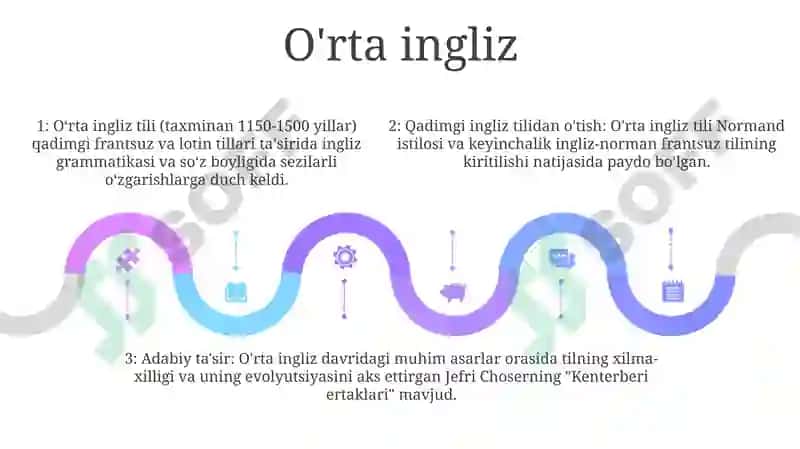 O'rta ingliz

1: O'rta ingliz tili (taxminan 1150-1500 yillar) qadimgi frantsuz va lotin tillari ta'sirida ingliz grammatikasi va so'z boyligida sezilarli o'zgarishlarga duch keldi.

2: Qadimgi ingliz tilidan o'tish: O'rta ingliz tili Normand istilosi va keyinchalik ingliz-norman frantsuz tilining kiritilishi natijasida paydo bo'lgan.

3: Adabiy ta'sir: O'rta ingliz davridagi muhim asarlar orasida tilning xilma-xilligi va uning evolyutsiyasini aks ettirgan Jefri Choserning "Kenterberi ertaklari" mavjud.